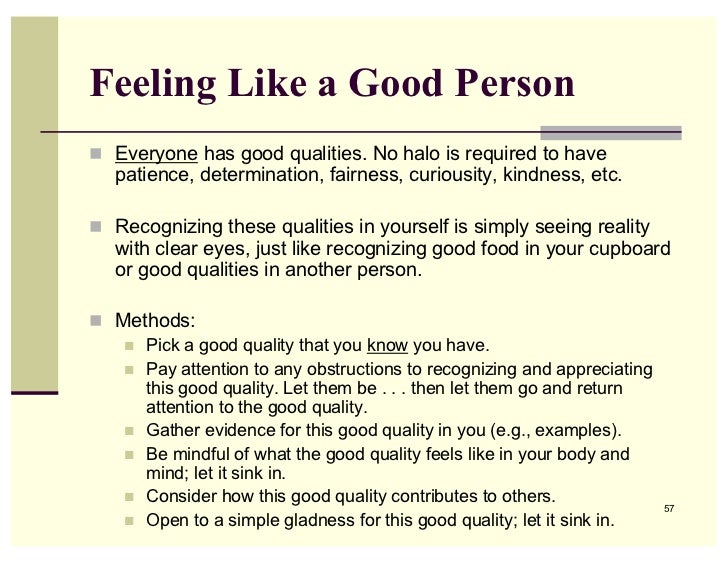 Feeling Like a Good Person

Everyone has good qualities. No halo is required to have patience, determination, fairness, curiousity, kindness, etc.

Recognizing these qualities in yourself is simply seeing reality with clear eyes, just like recognizing good food in your cupboard or good qualities in another person.

Methods:

Pick a good quality that you know you have.

Pay attention to any obstructions to recognizing and appreciating this good quality. Let them be . . . then let them go and return attention to the good quality.

Gather evidence for this good quality in you (e.g., examples).

Be mindful of what the good quality feels like in your body and mind; let it sink in.

Consider how this good quality contributes to others.

Open to a simple gladness for this good quality; let it sink in.

57